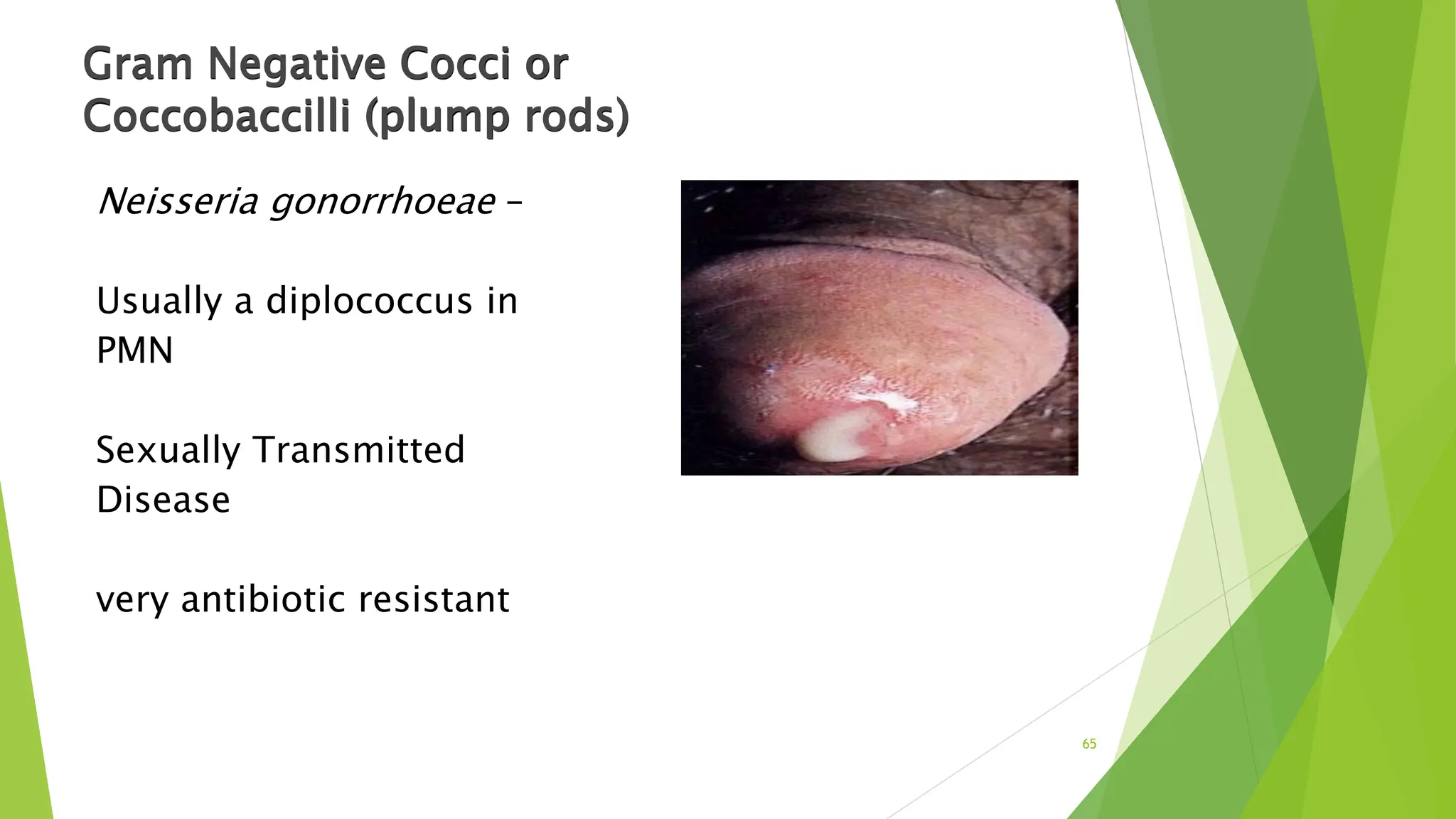 Gram Negative Cocci or Coccobaccilli (plump rods)

Neisseria gonorrhoeae –

Usually a diplococcus in PMN

Sexually Transmitted Disease

very antibiotic resistant

65